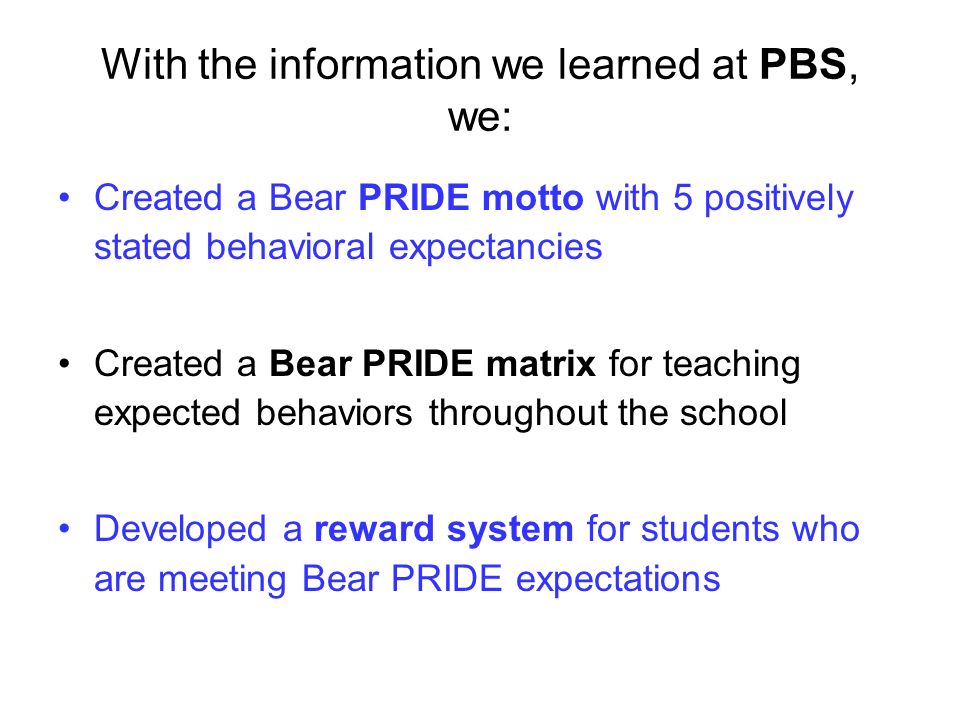 With the information we learned at PBS, we:

• Created a Bear PRIDE motto with 5 positively stated behavioral expectancies

• Created a Bear PRIDE matrix for teaching expected behaviors throughout the school

• Developed a reward system for students who are meeting Bear PRIDE expectations